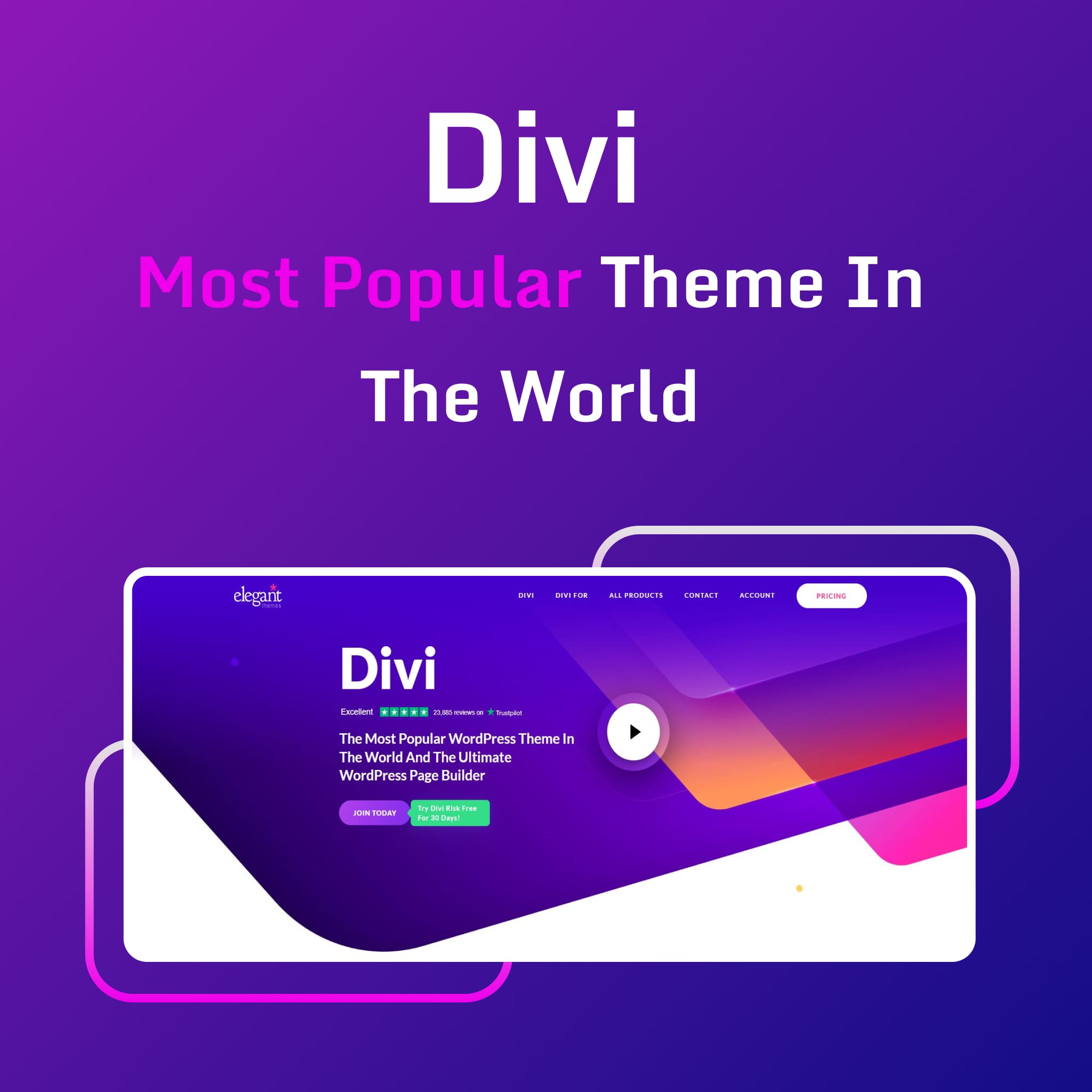 Divi

Most Popular Theme In The World

elegant themes

DIVI DIVI FOR ALL PRODUCTS CONTACT ACCOUNT PRICING

Divi

Excellent 23,885 reviews on Trustpilot

The Most Popular WordPress Theme In The World And The Ultimate WordPress Page Builder

JOIN TODAY Try Divi Risk Free For 30 Days!